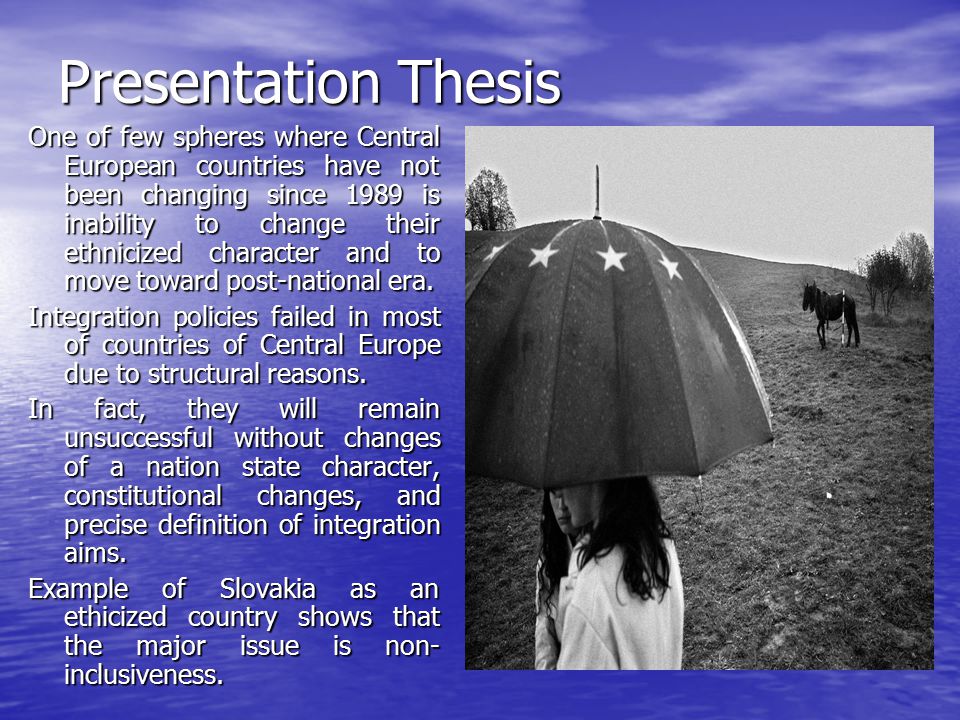 Presentation Thesis

One of few spheres where Central European countries have not been changing since 1989 is inability to change their ethnicized character and to move toward post-national era.

Integration policies failed in most of countries of Central Europe due to structural reasons.

In fact, they will remain unsuccessful without changes of a nation state character, constitutional changes, and precise definition of integration aims.

Example of Slovakia as an ethicized country shows that the major issue is non-inclusiveness.